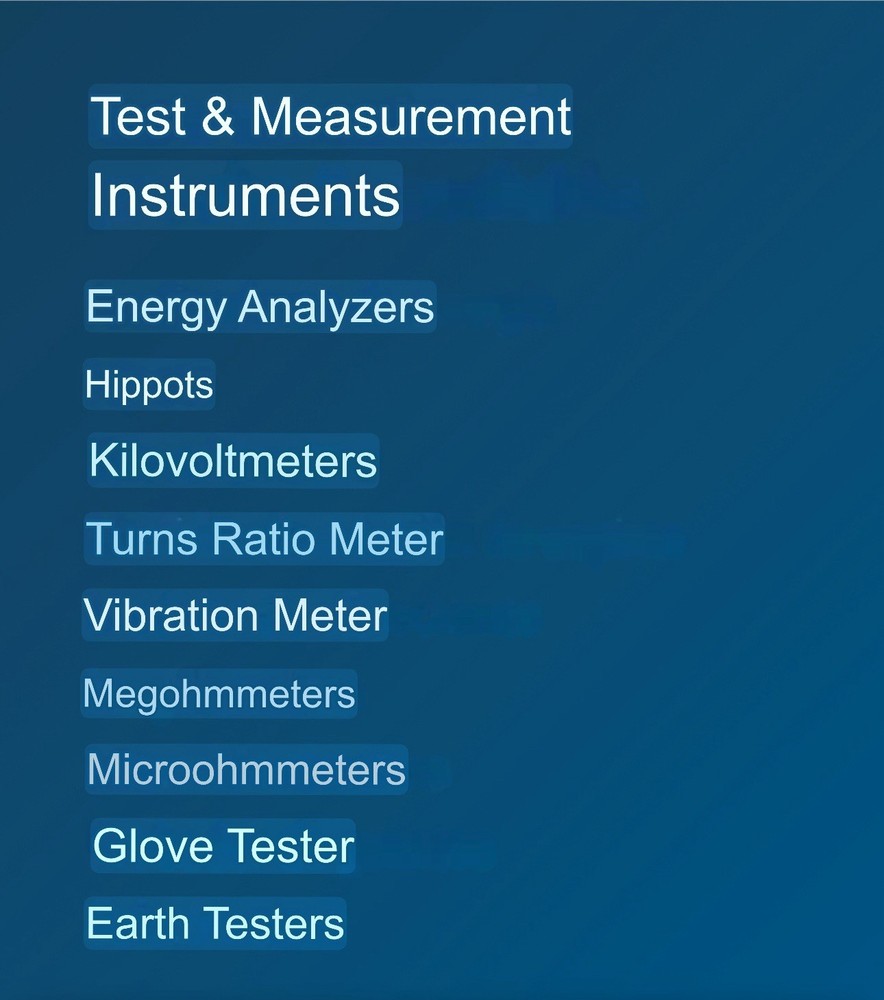 Test & Measurement
Instruments

Energy Analyzers

Hippots

Kilovoltmeters

Turns Ratio Meter

Vibration Meter

Megohmmeters

Microohmmeters

Glove Tester

Earth Testers